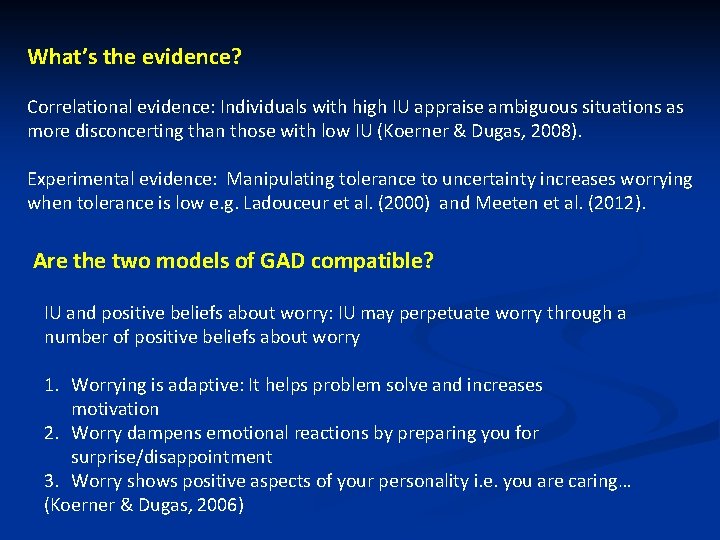 What's the evidence?

Correlational evidence: Individuals with high IU appraise ambiguous situations as more disconcerting than those with low IU (Koerner & Dugas, 2008).

Experimental evidence: Manipulating tolerance to uncertainty increases worrying when tolerance is low e.g. Ladouceur et al. (2000) and Meeten et al. (2012).

Are the two models of GAD compatible?

IU and positive beliefs about worry: IU may perpetuate worry through a number of positive beliefs about worry

1. Worrying is adaptive: It helps problem solve and increases motivation
2. Worry dampens emotional reactions by preparing you for surprise/disappointment
3. Worry shows positive aspects of your personality i.e. you are caring…
(Koerner & Dugas, 2006)